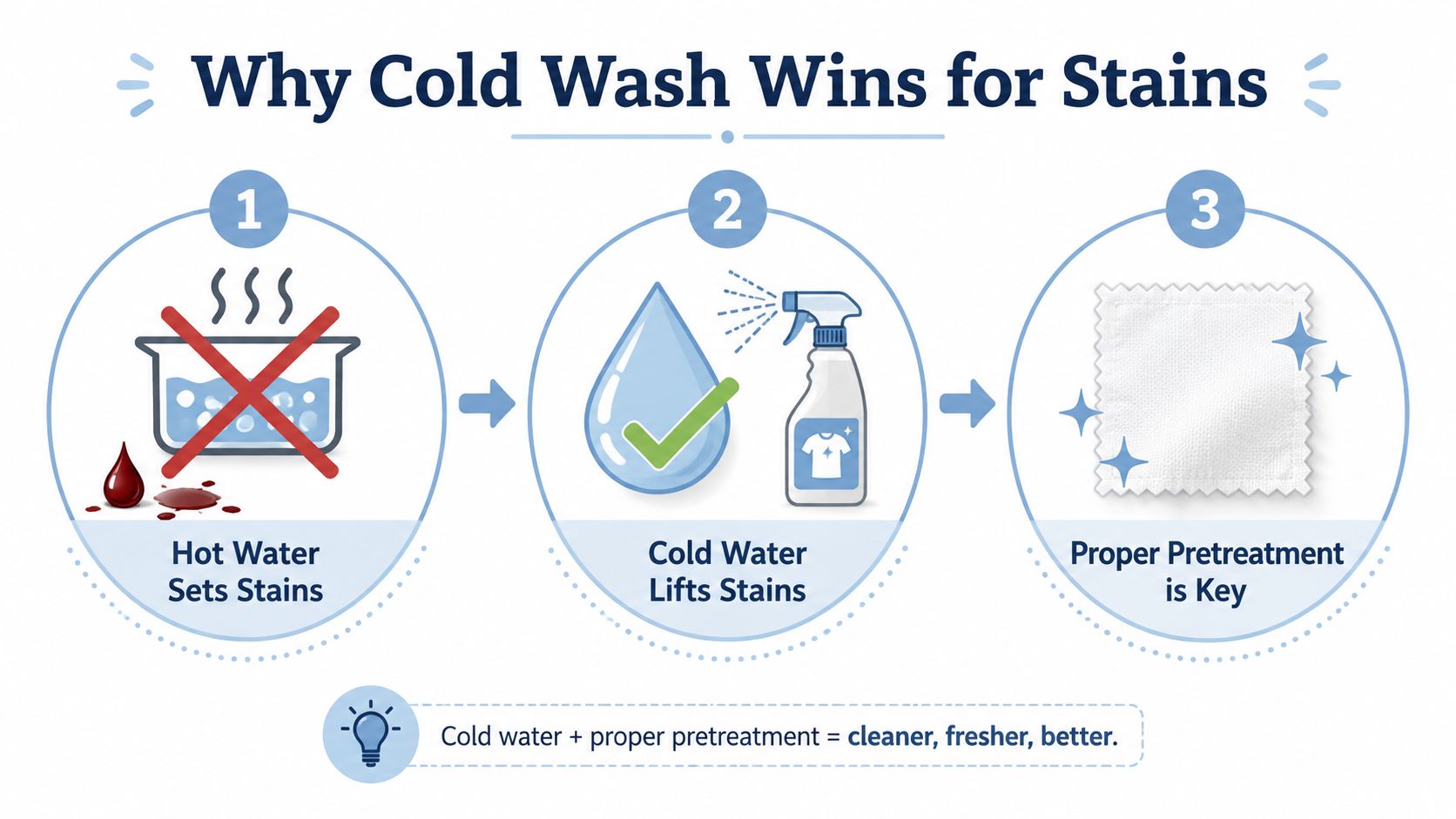 Why Cold Wash Wins for Stains

1

Hot Water Sets Stains

2

Cold Water Lifts Stains

3

Proper Pretreatment is Key

Cold water + proper pretreatment = cleaner, fresher, better.